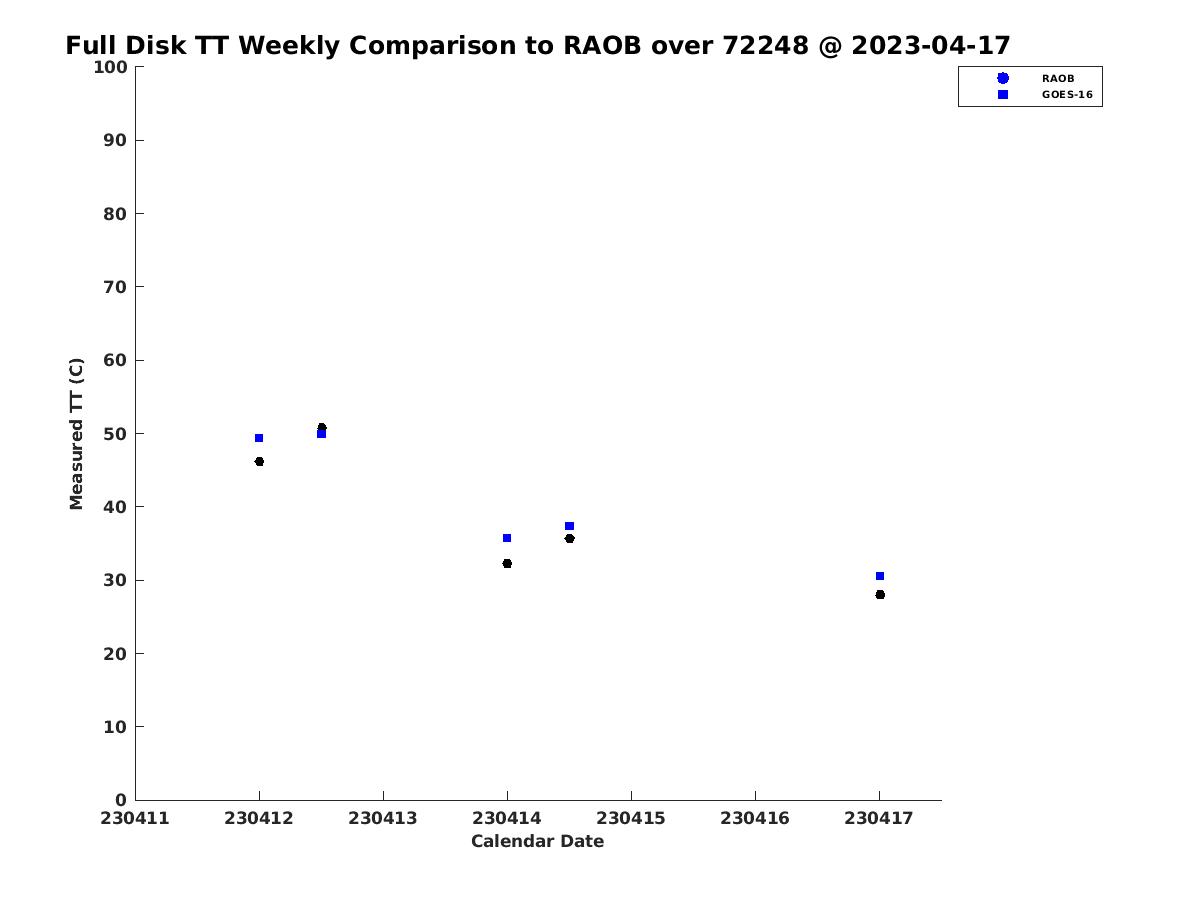 Full Disk TT Weekly Comparison to RAOB over 72248 @ 2023-04-17

RAOB
GOES-16

Measured TT (C)

100
90
80
70
60
50
40
30
20
10
0

230411
230412
230413
230414
230415
230416
230417

Calendar Date